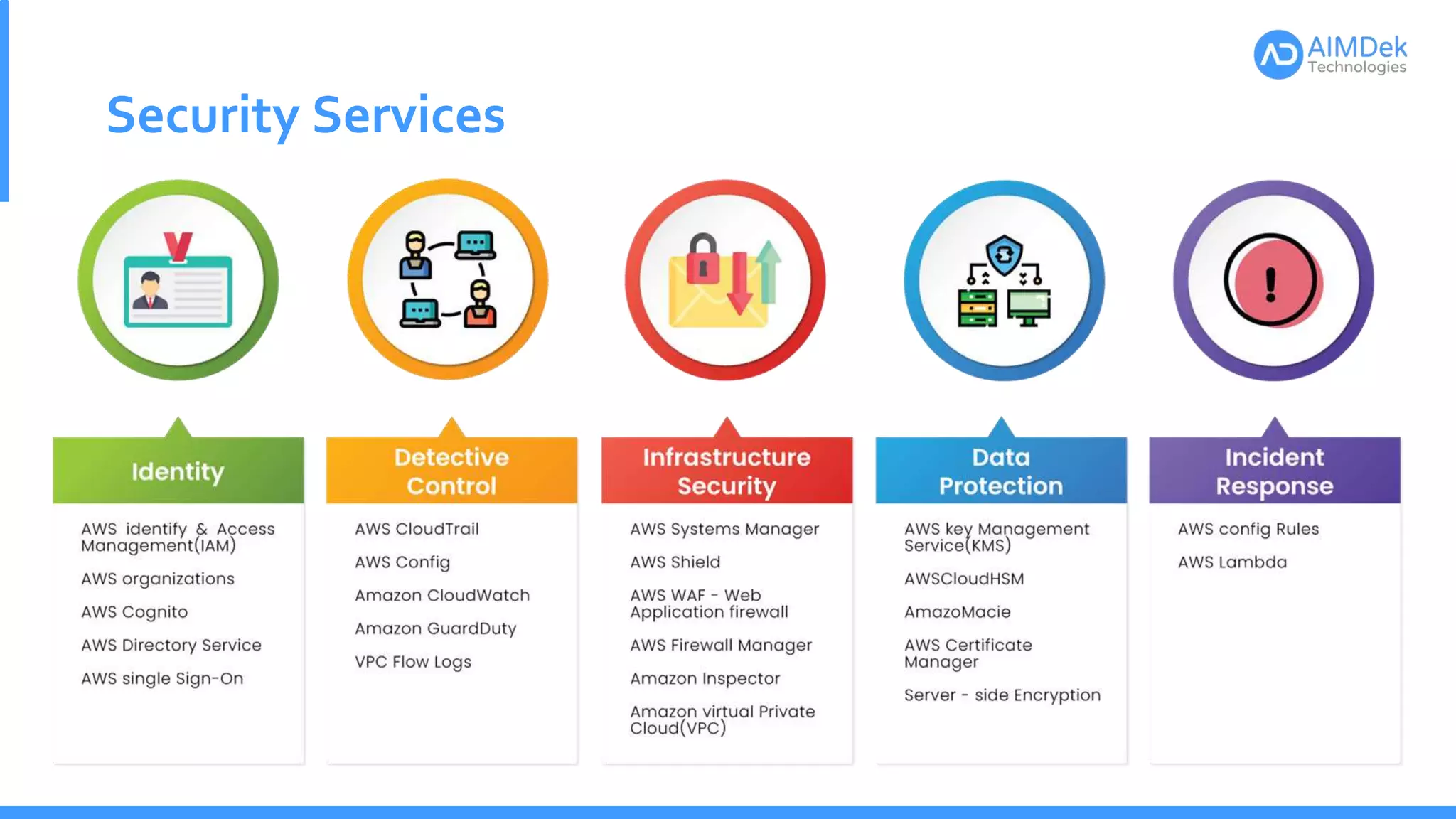 AIMDek Technologies

Security Services

Identity

AWS identify & Access Management(IAM)

AWS organizations

AWS Cognito

AWS Directory Service

AWS single Sign-On

Detective Control

AWS CloudTrail

AWS Config

Amazon CloudWatch

Amazon GuardDuty

VPC Flow Logs

Infrastructure Security

AWS Systems Manager

AWS Shield

AWS WAF - Web Application firewall

AWS Firewall Manager

Amazon Inspector

Amazon virtual Private Cloud(VPC)

Data Protection

AWS key Management Service(KMS)

AWSCloudHSM

AmazoMacie

AWS Certificate Manager

Server - side Encryption

Incident Response

AWS config Rules

AWS Lambda